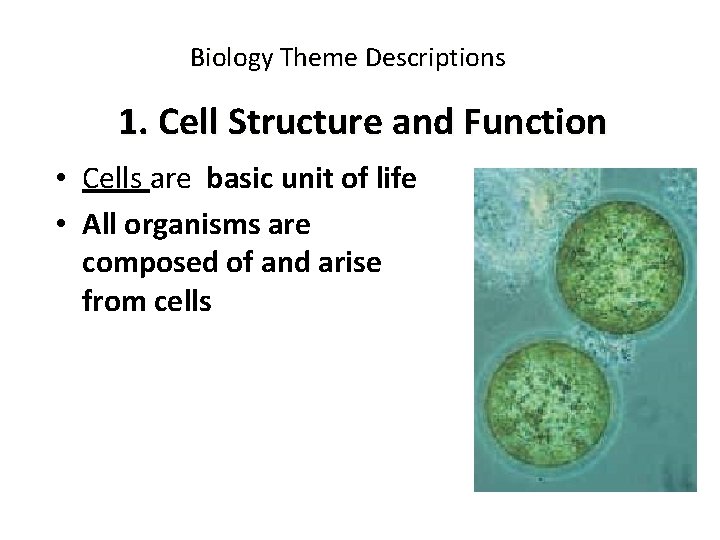 Biology Theme Descriptions

1. Cell Structure and Function

• Cells are basic unit of life
• All organisms are composed of and arise from cells